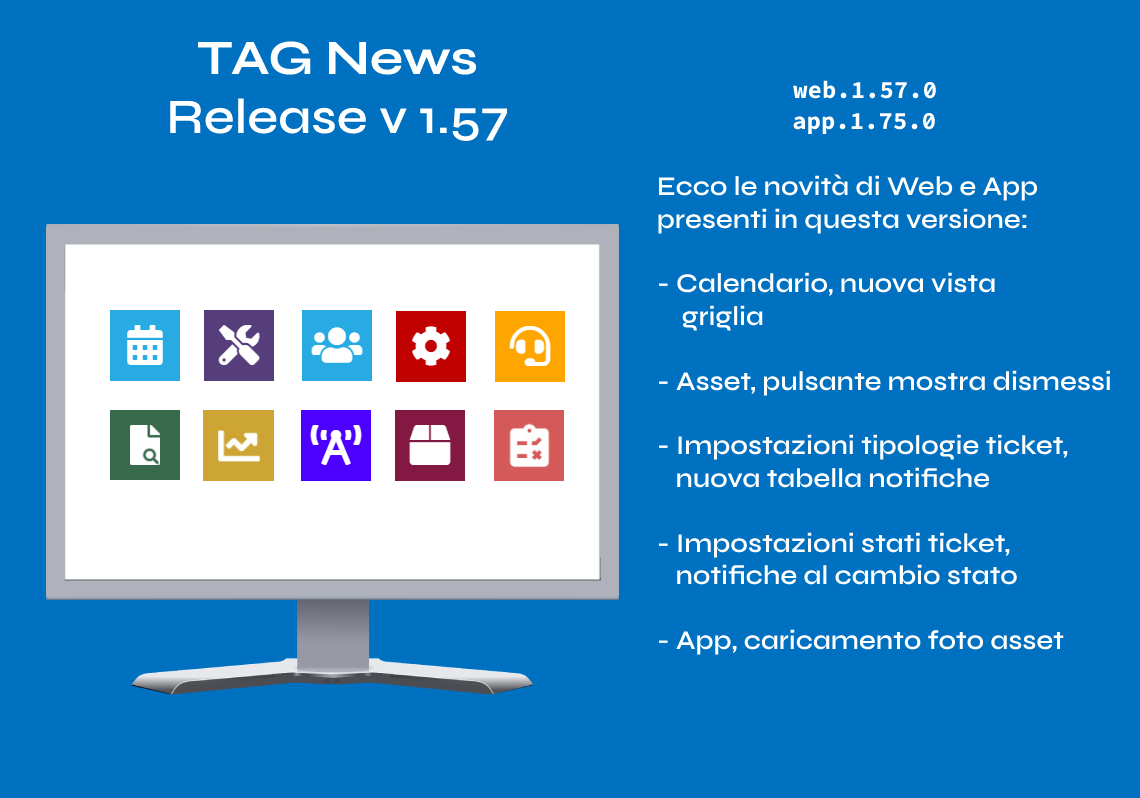 TAG News
Release v 1.57

web.1.57.0
app.1.75.0

Ecco le novità di Web e App presenti in questa versione:

- Calendario, nuova vista griglia

- Asset, pulsante mostra dismessi

- Impostazioni tipologie ticket, nuova tabella notifiche

- Impostazioni stati ticket, notifiche al cambio stato

- App, caricamento foto asset